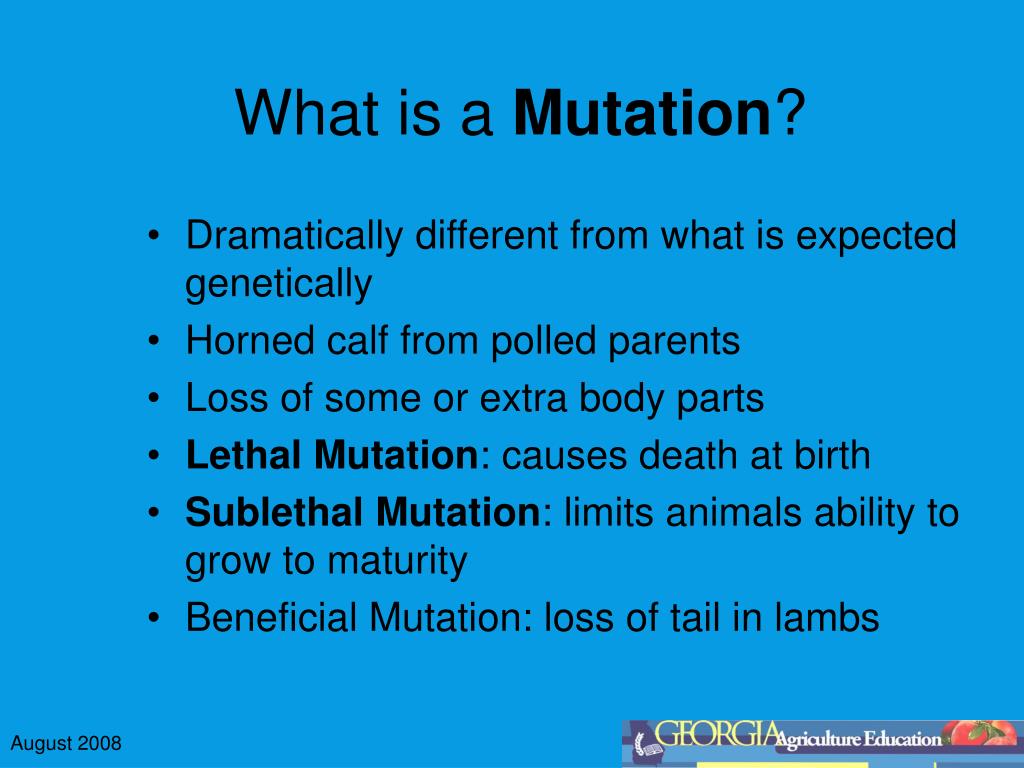 What is a Mutation?

• Dramatically different from what is expected genetically
• Horned calf from polled parents
• Loss of some or extra body parts
• Lethal Mutation: causes death at birth
• Sublethal Mutation: limits animals ability to grow to maturity
• Beneficial Mutation: loss of tail in lambs

August 2008

GEORGIA Agriculture Education